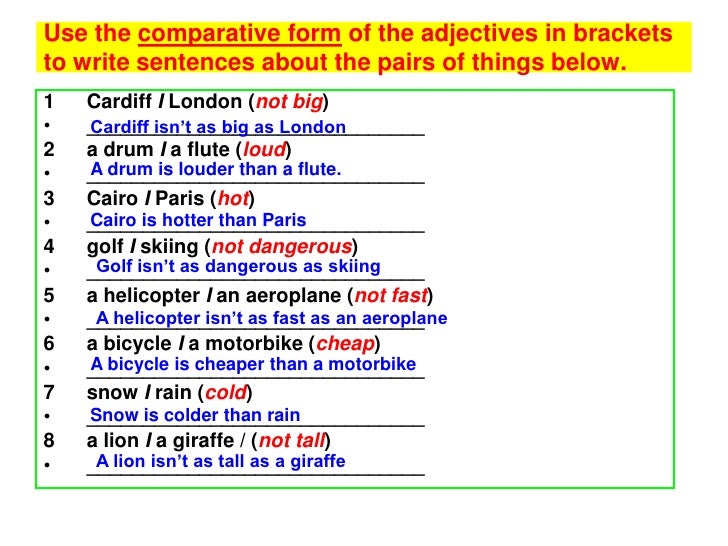 Use the comparative form of the adjectives in brackets to write sentences about the pairs of things below.

1 Cardiff / London (not big)
• Cardiff isn't as big as London
2 a drum / a flute (loud)
• A drum is louder than a flute.
3 Cairo / Paris (hot)
• Cairo is hotter than Paris
4 golf / skiing (not dangerous)
• Golf isn't as dangerous as skiing
5 a helicopter / an aeroplane (not fast)
• A helicopter isn't as fast as an aeroplane
6 a bicycle / a motorbike (cheap)
• A bicycle is cheaper than a motorbike
7 snow / rain (cold)
• Snow is colder than rain
8 a lion / a giraffe / (not tall)
• A lion isn't as tall as a giraffe